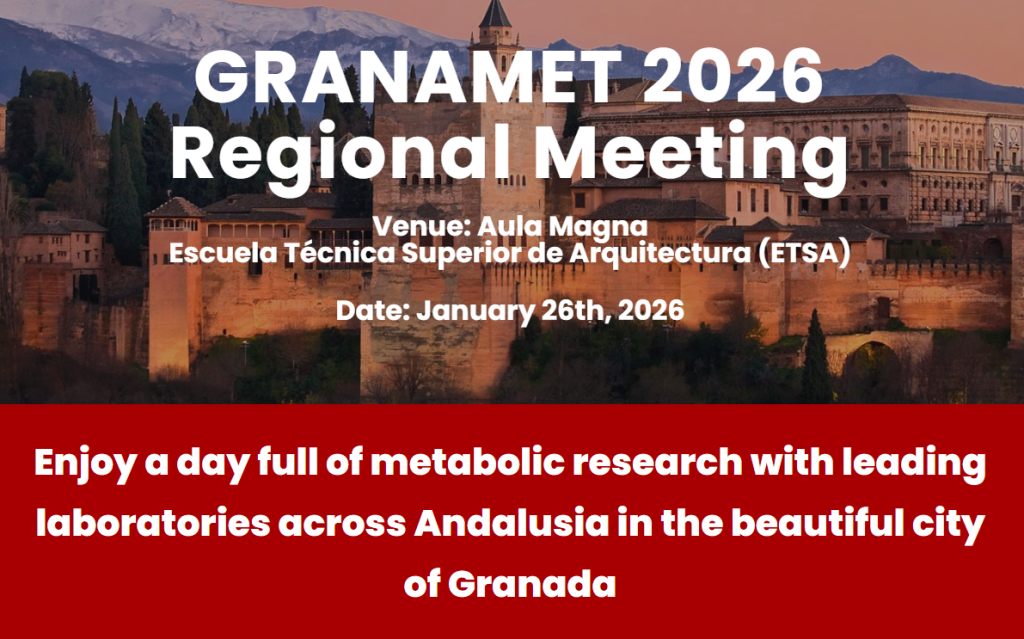 GRANAMET 2026
Regional Meeting

Venue: Aula Magna
Escuela Técnica Superior de Arquitectura (ETSA)

Date: January 26th, 2026

Enjoy a day full of metabolic research with leading laboratories across Andalusia in the beautiful city of Granada